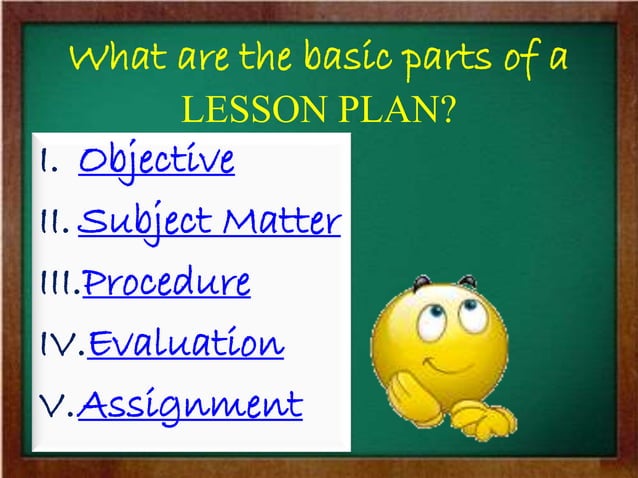 What are the basic parts of a LESSON PLAN?

I. Objective
II. Subject Matter
III. Procedure
IV. Evaluation
V. Assignment